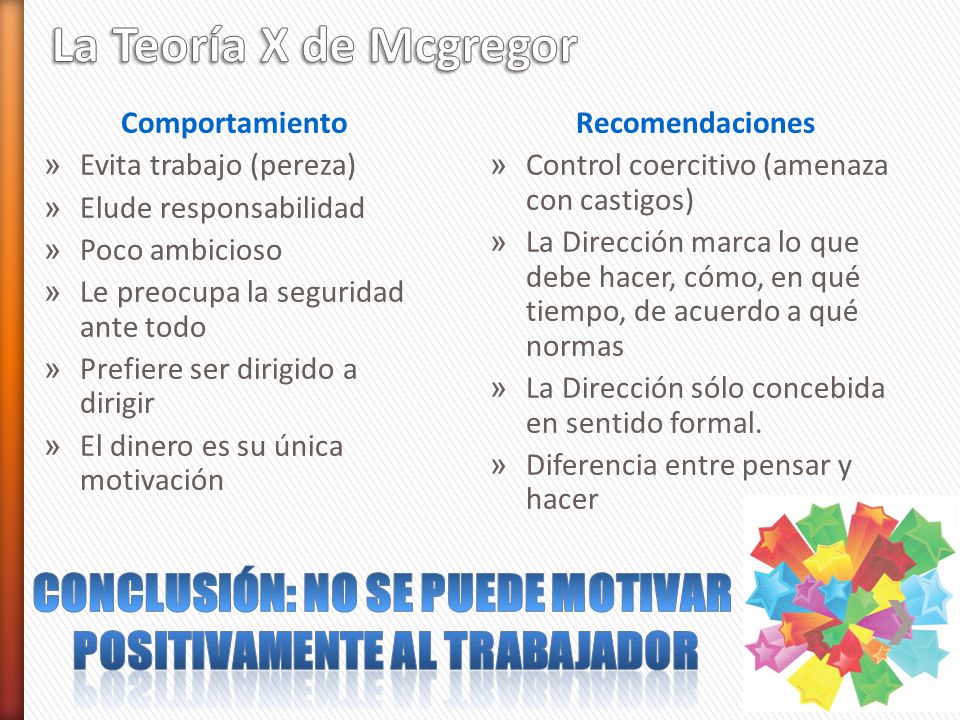 La Teoría X de Mcgregor

Comportamiento
» Evita trabajo (pereza)
» Elude responsabilidad
» Poco ambicioso
» Le preocupa la seguridad ante todo
» Prefiere ser dirigido a dirigir
» El dinero es su única motivación

Recomendaciones
» Control coercitivo (amenaza con castigos)
» La Dirección marca lo que debe hacer, cómo, en qué tiempo, de acuerdo a qué normas
» La Dirección sólo concebida en sentido formal.
» Diferencia entre pensar y hacer

CONCLUSIÓN: NO SE PUEDE MOTIVAR POSITIVAMENTE AL TRABAJADOR